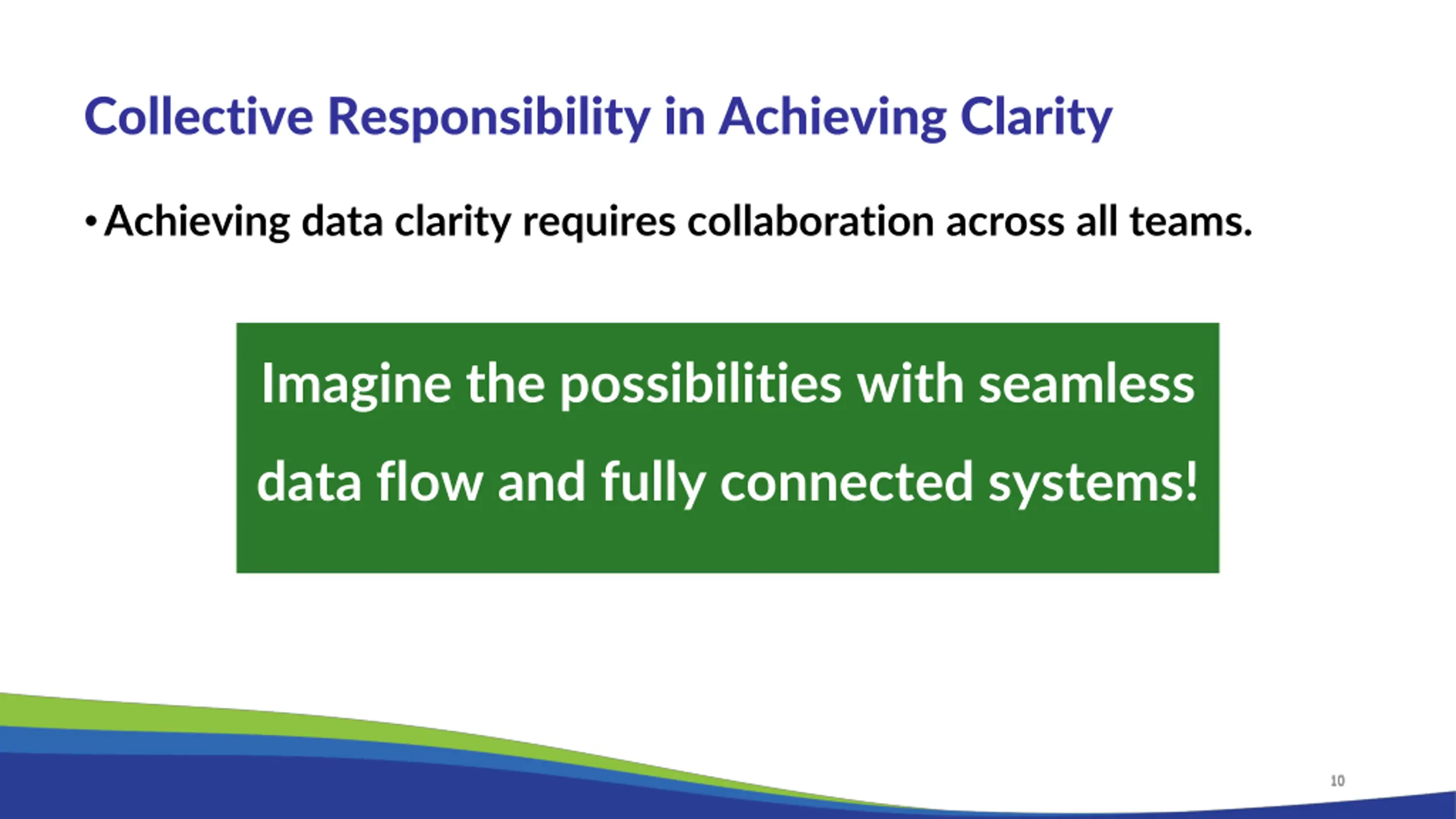 Collective Responsibility in Achieving Clarity

• Achieving data clarity requires collaboration across all teams.

Imagine the possibilities with seamless data flow and fully connected systems!

10